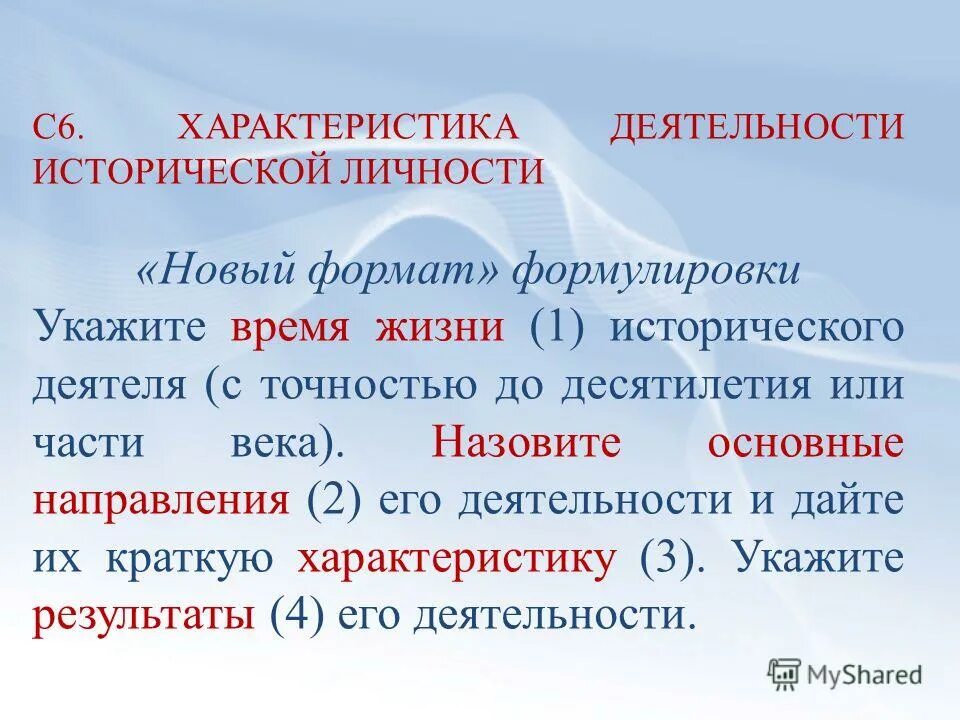 С6. ХАРАКТЕРИСТИКА ДЕЯТЕЛЬНОСТИ ИСТОРИЧЕСКОЙ ЛИЧНОСТИ

«Новый формат» формулировки

Укажите время жизни (1) исторического деятеля (с точностью до десятилетия или части века). Назовите основные направления (2) его деятельности и дайте их краткую характеристику (3). Укажите результаты (4) его деятельности.

MyShared